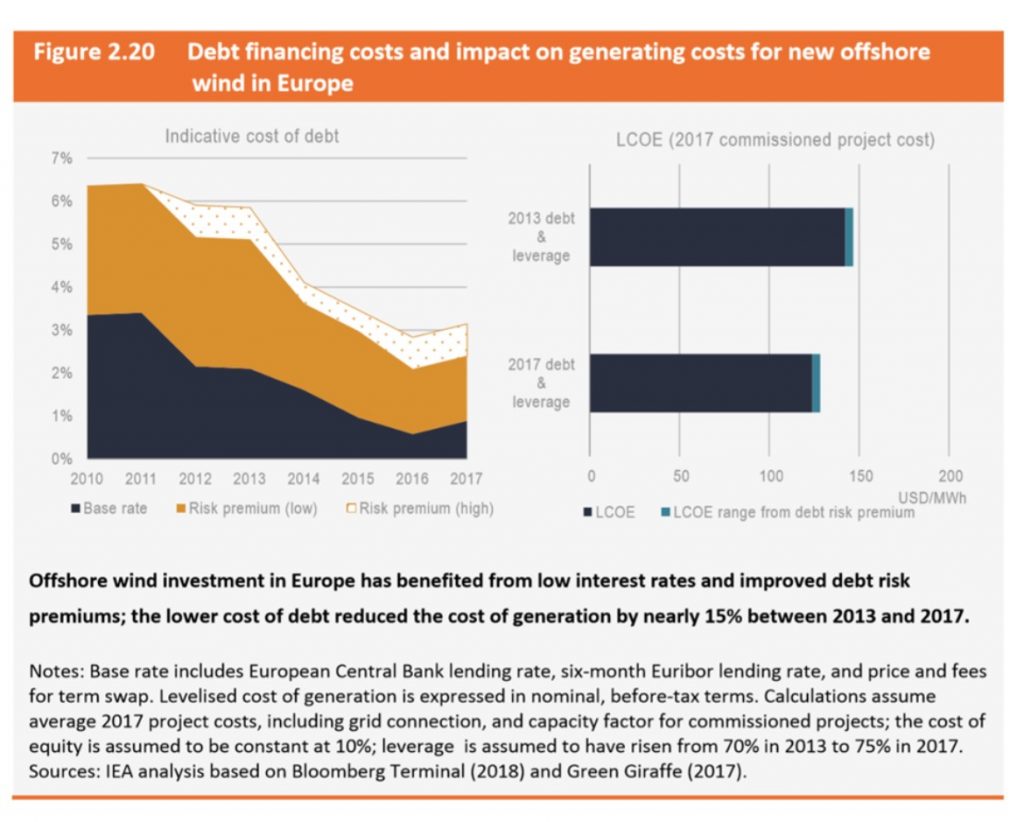 Figure 2.20 Debt financing costs and impact on generating costs for new offshore wind in Europe

Indicative cost of debt

7%
6%
5%
4%
3%
2%
1%
0%
2010 2011 2012 2013 2014 2015 2016 2017

Base rate Risk premium (low) Risk premium (high)

LCOE (2017 commissioned project cost)

2013 debt & leverage

2017 debt & leverage

0 50 100 150 200
USD/MWh

LCOE LCOE range from debt risk premium

Offshore wind investment in Europe has benefited from low interest rates and improved debt risk premiums; the lower cost of debt reduced the cost of generation by nearly 15% between 2013 and 2017.

Notes: Base rate includes European Central Bank lending rate, six-month Euribor lending rate, and price and fees for term swap. Levelised cost of generation is expressed in nominal, before-tax terms. Calculations assume average 2017 project costs, including grid connection, and capacity factor for commissioned projects; the cost of equity is assumed to be constant at 10%; leverage is assumed to have risen from 70% in 2013 to 75% in 2017.
Sources: IEA analysis based on Bloomberg Terminal (2018) and Green Giraffe (2017).